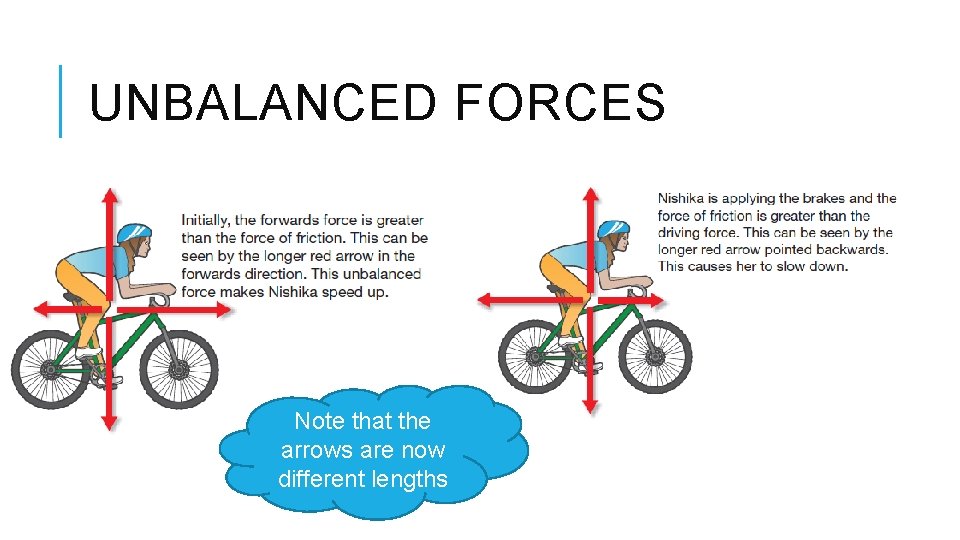 UNBALANCED FORCES

Initially, the forwards force is greater than the force of friction. This can be seen by the longer red arrow in the forwards direction. This unbalanced force makes Nishika speed up.

Nishika is applying the brakes and the force of friction is greater than the driving force. This can be seen by the longer red arrow pointed backwards. This causes her to slow down.

Note that the arrows are now different lengths